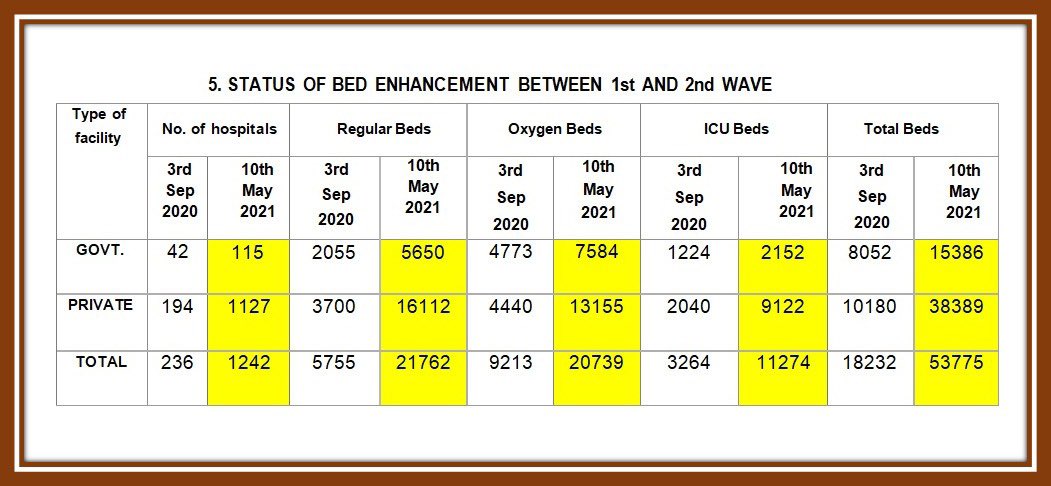 5. STATUS OF BED ENHANCEMENT BETWEEN 1st AND 2nd WAVE

| Type of facility | No. of hospitals | | Regular Beds | | Oxygen Beds | | ICU Beds | | Total Beds | |
|---|---|---|---|---|---|---|---|---|---|---|
| | 3rd Sep 2020 | 10th May 2021 | 3rd Sep 2020 | 10th May 2021 | 3rd Sep 2020 | 10th May 2021 | 3rd Sep 2020 | 10th May 2021 | 3rd Sep 2020 | 10th May 2021 |
| GOVT. | 42 | 115 | 2055 | 5650 | 4773 | 7584 | 1224 | 2152 | 8052 | 15386 |
| PRIVATE | 194 | 1127 | 3700 | 16112 | 4440 | 13155 | 2040 | 9122 | 10180 | 38389 |
| TOTAL | 236 | 1242 | 5755 | 21762 | 9213 | 20739 | 3264 | 11274 | 18232 | 53775 |